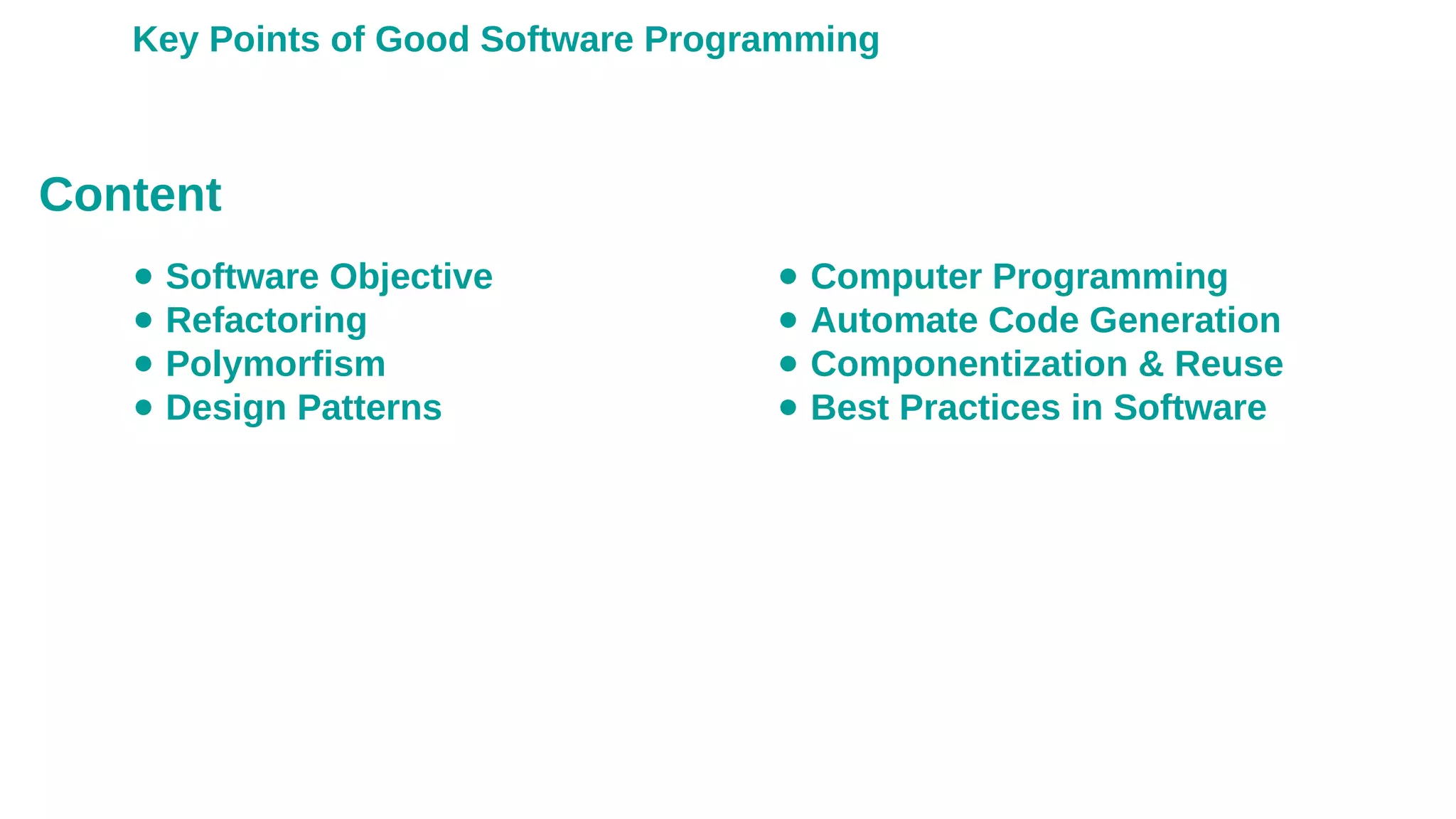 Key Points of Good Software Programming

Content

- Software Objective
- Refactoring
- Polymorfism
- Design Patterns

- Computer Programming
- Automate Code Generation
- Componentization & Reuse
- Best Practices in Software